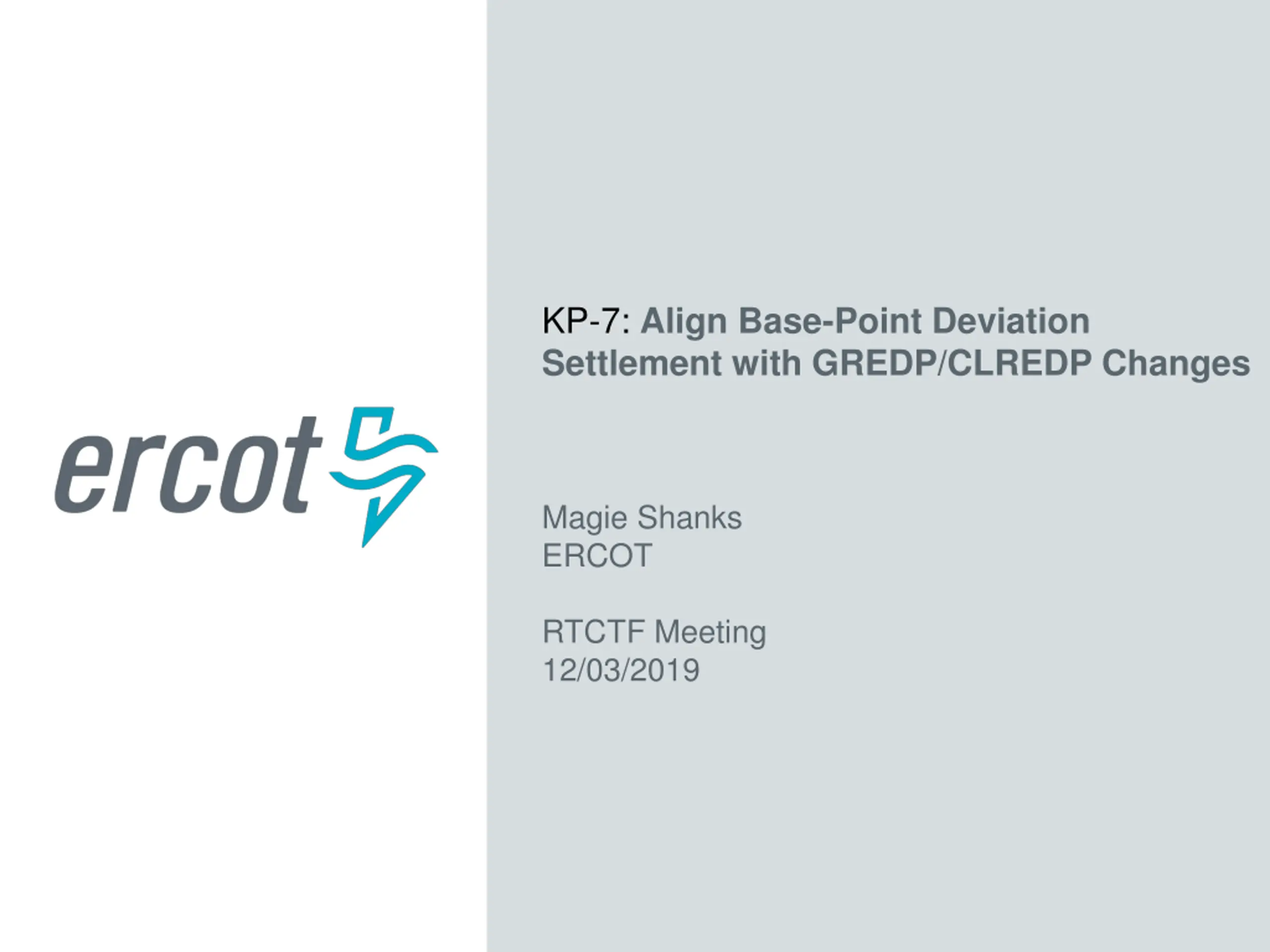 ercot

KP-7: Align Base-Point Deviation Settlement with GREDP/CLREDP Changes

Magie Shanks
ERCOT

RTCTF Meeting
12/03/2019